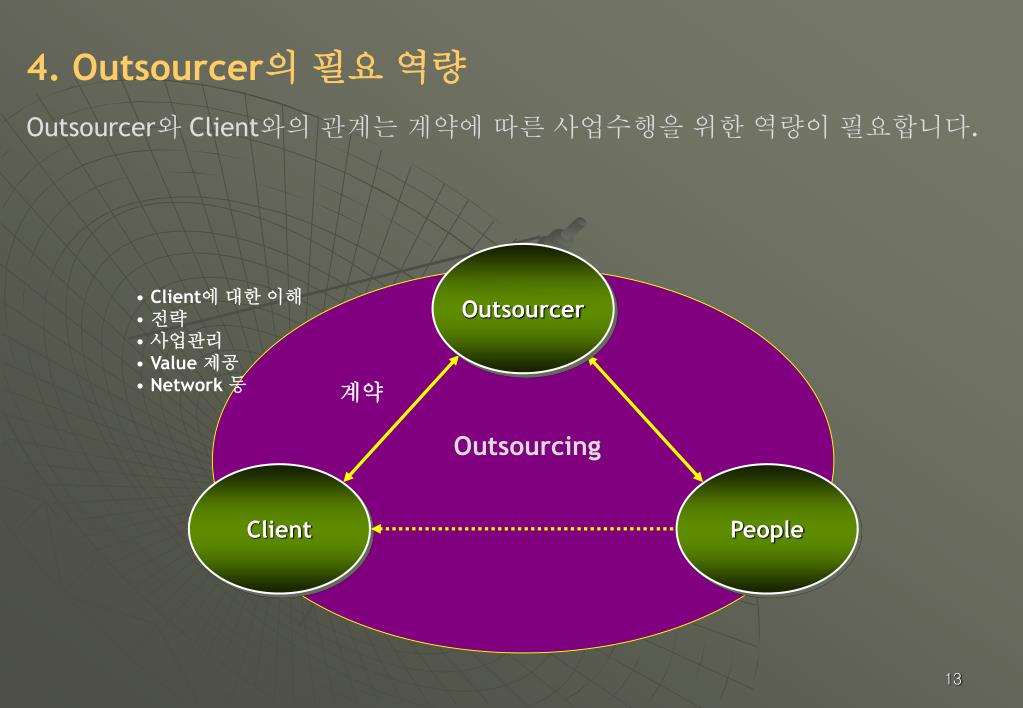 4. Outsourcer의 필요 역량

Outsourcer와 Client와의 관계는 계약에 따른 사업수행을 위한 역량이 필요합니다.

• Client에 대한 이해
• 전략
• 사업관리
• Value 제공
• Network 등

Outsourcer

계약

Outsourcing

Client

People

13